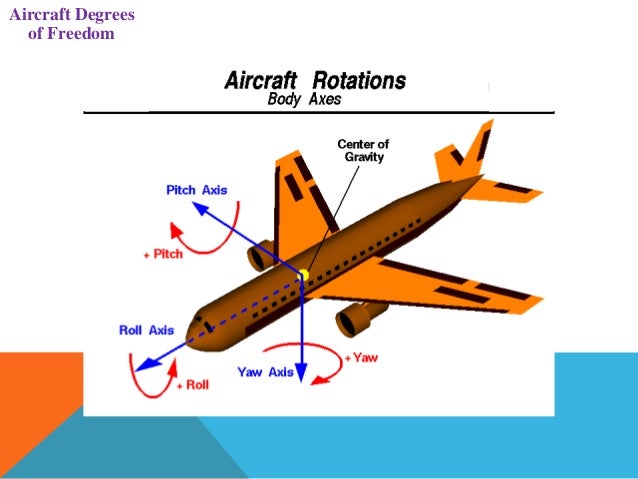 Aircraft Degrees of Freedom

Aircraft Rotations
Body Axes

Center of Gravity

Pitch Axis

+ Pitch

Roll Axis

+ Roll

Yaw Axis

+ Yaw